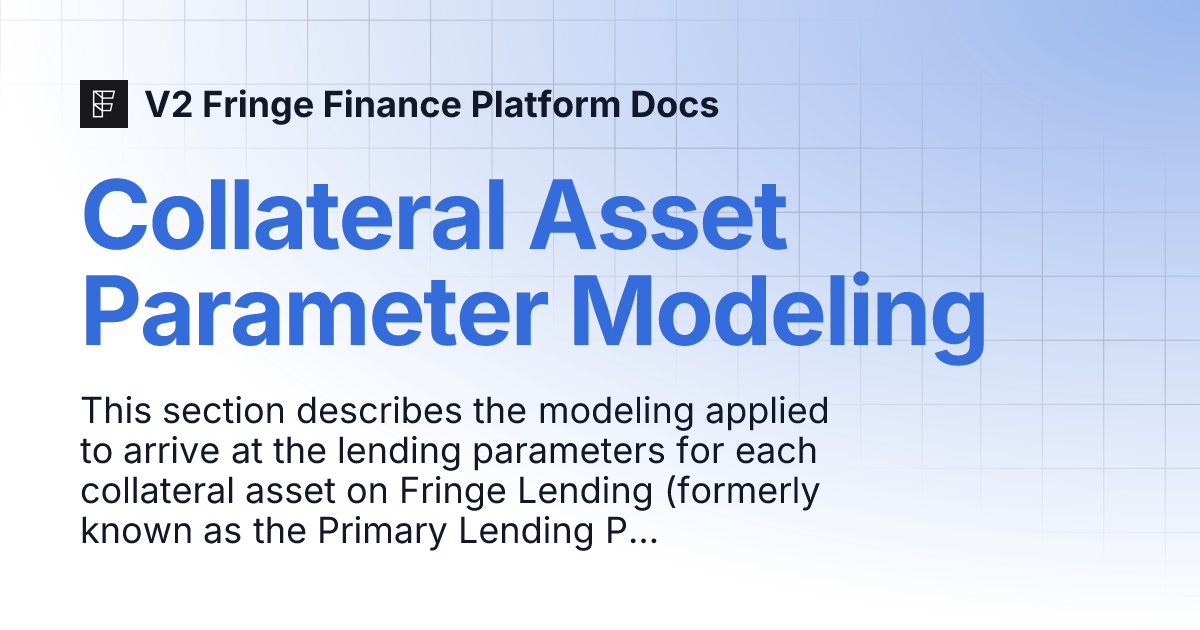 V2 Fringe Finance Platform Docs

Collateral Asset Parameter Modeling

This section describes the modeling applied to arrive at the lending parameters for each collateral asset on Fringe Lending (formerly known as the Primary Lending P...